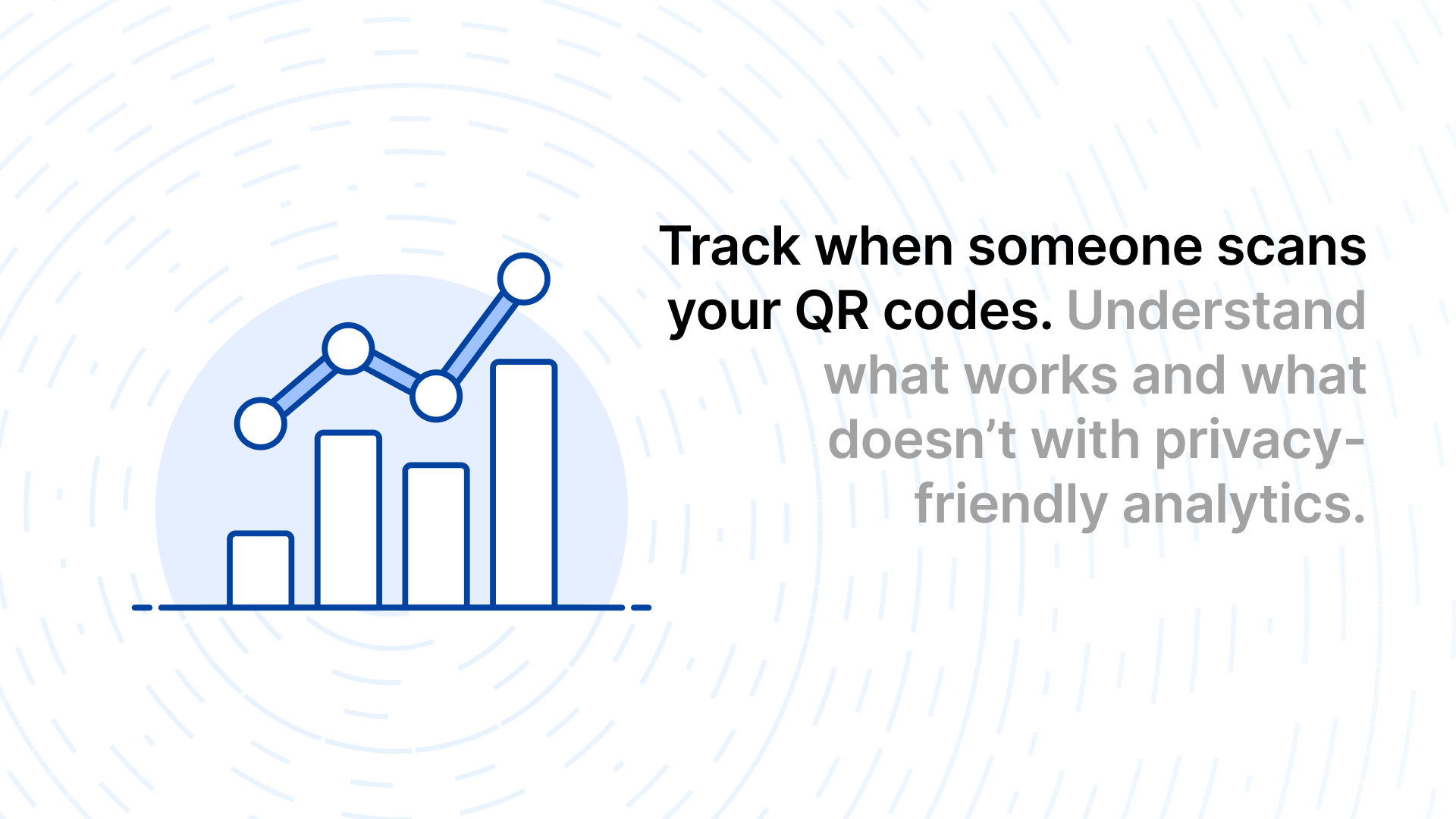 Track when someone scans your QR codes. Understand what works and what doesn’t with privacy-friendly analytics.